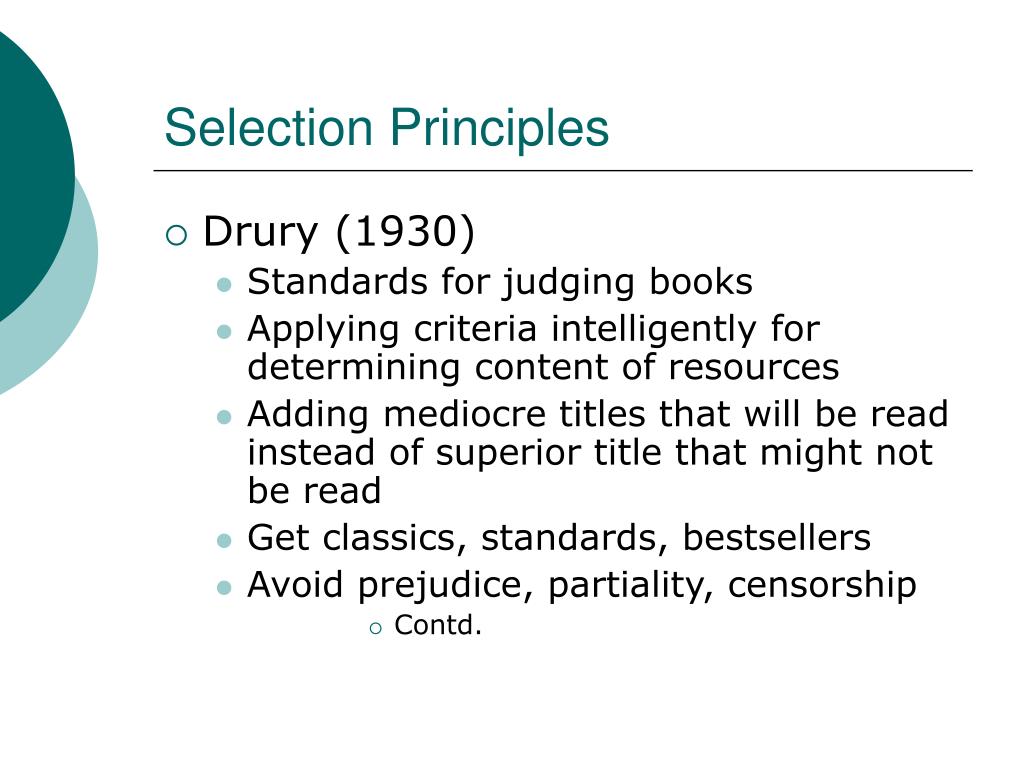 Selection Principles

Drury (1930)

Standards for judging books

Applying criteria intelligently for determining content of resources

Adding mediocre titles that will be read instead of superior title that might not be read

Get classics, standards, bestsellers

Avoid prejudice, partiality, censorship

Contd.